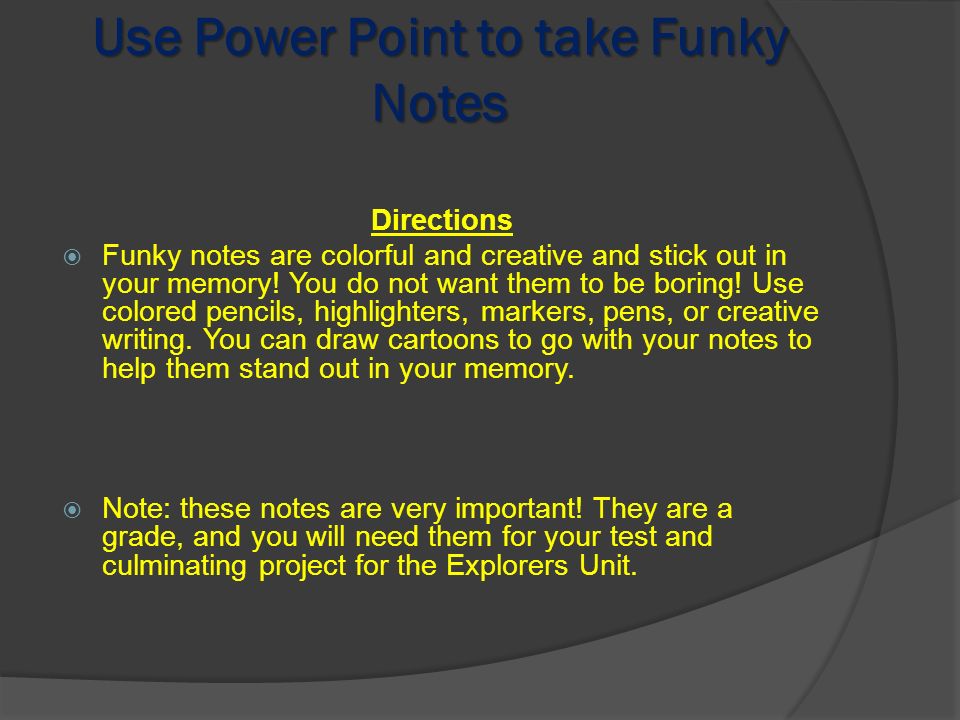 Use Power Point to take Funky Notes

Directions

Funky notes are colorful and creative and stick out in your memory! You do not want them to be boring! Use colored pencils, highlighters, markers, pens, or creative writing. You can draw cartoons to go with your notes to help them stand out in your memory.

Note: these notes are very important! They are a grade, and you will need them for your test and culminating project for the Explorers Unit.